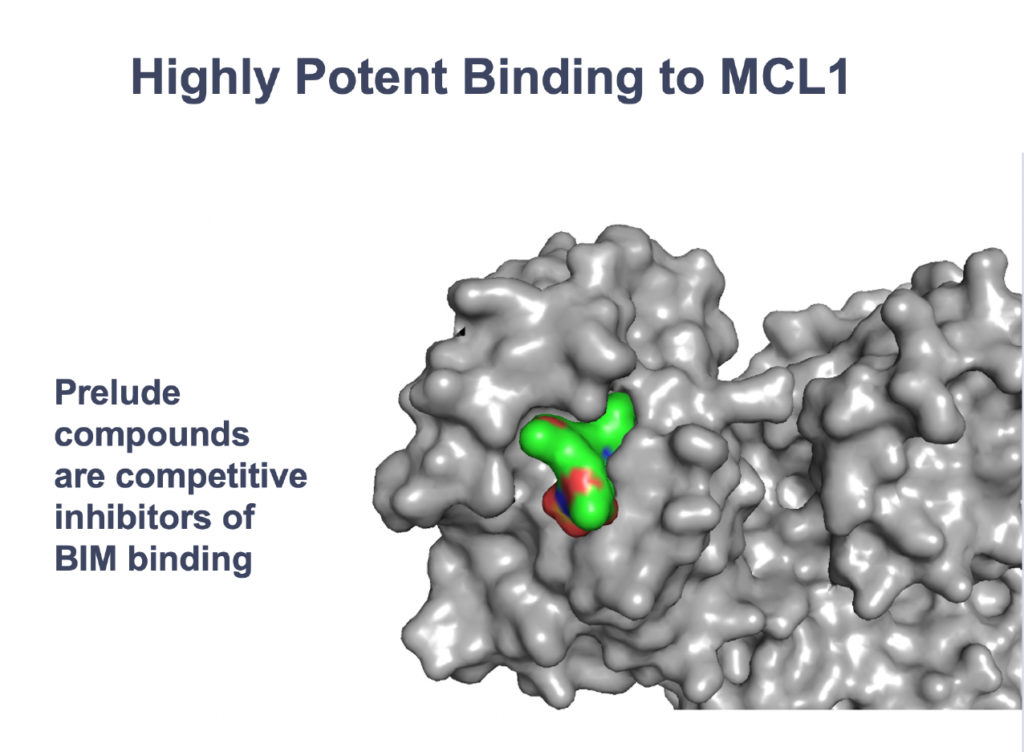 Highly Potent Binding to MCL1

Prelude compounds are competitive inhibitors of BIM binding